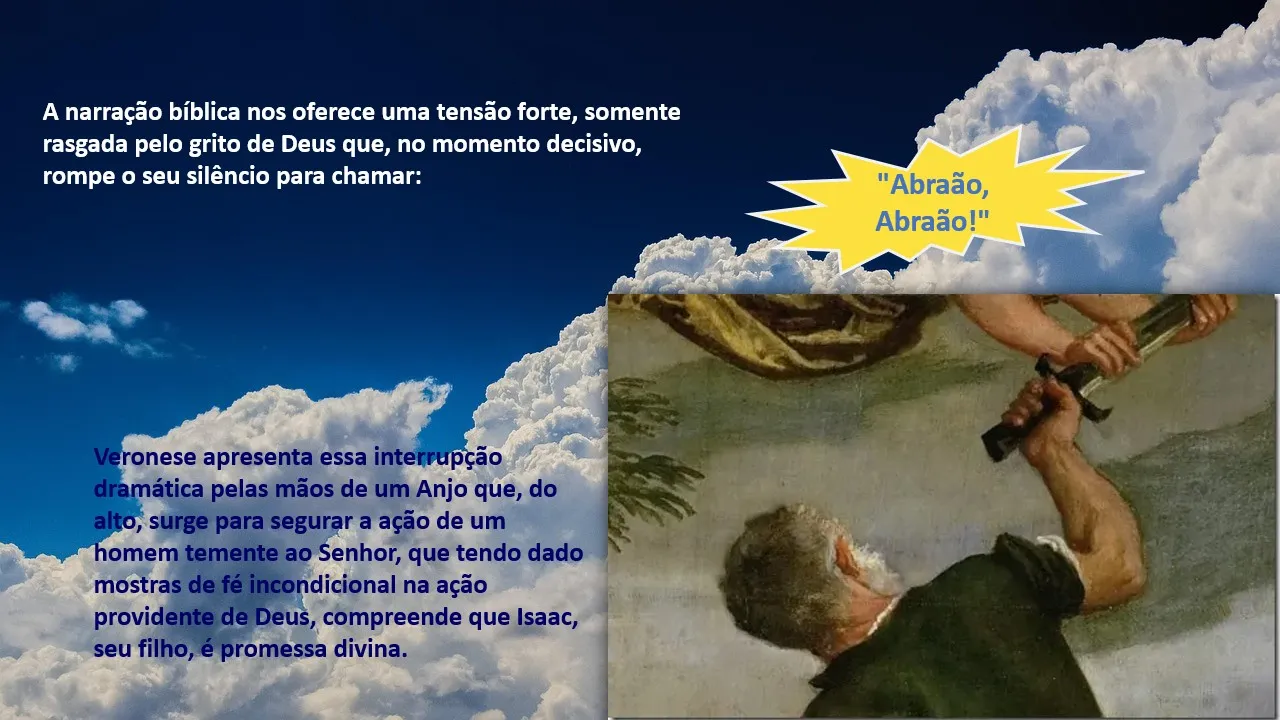 A narração bíblica nos oferece uma tensão forte, somente rasgada pelo grito de Deus que, no momento decisivo, rompe o seu silêncio para chamar:

"Abraão, Abraão!"

Veronese apresenta essa interrupção dramática pelas mãos de um Anjo que, do alto, surge para segurar a ação de um homem temente ao Senhor, que tendo dado mostras de fé incondicional na ação providente de Deus, compreende que Isaac, seu filho, é promessa divina.